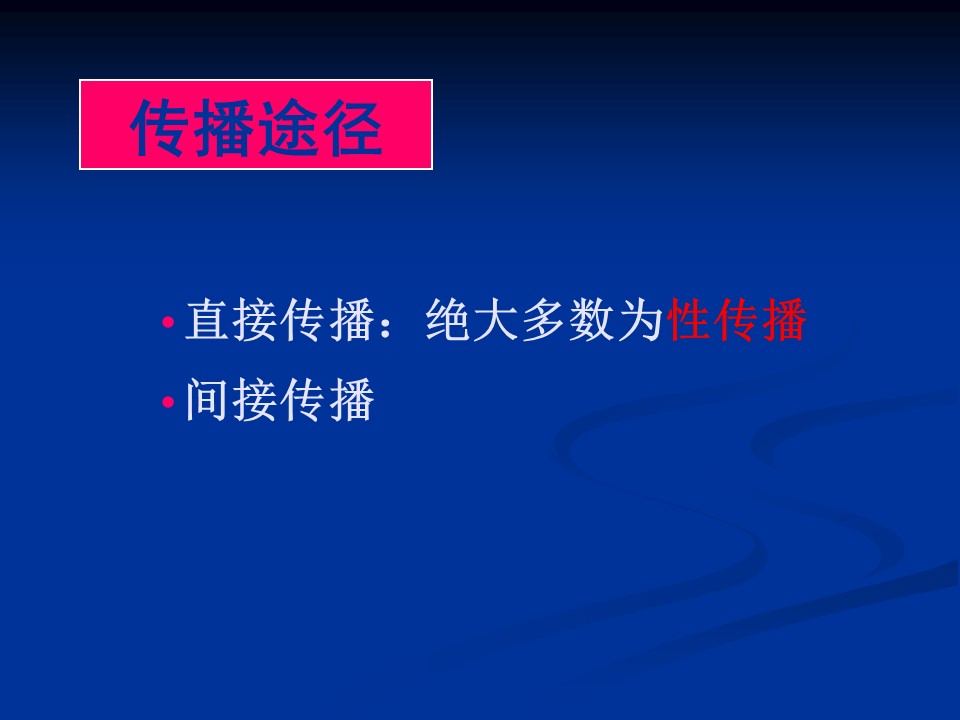 传播途径

• 直接传播：绝大多数为性传播
• 间接传播